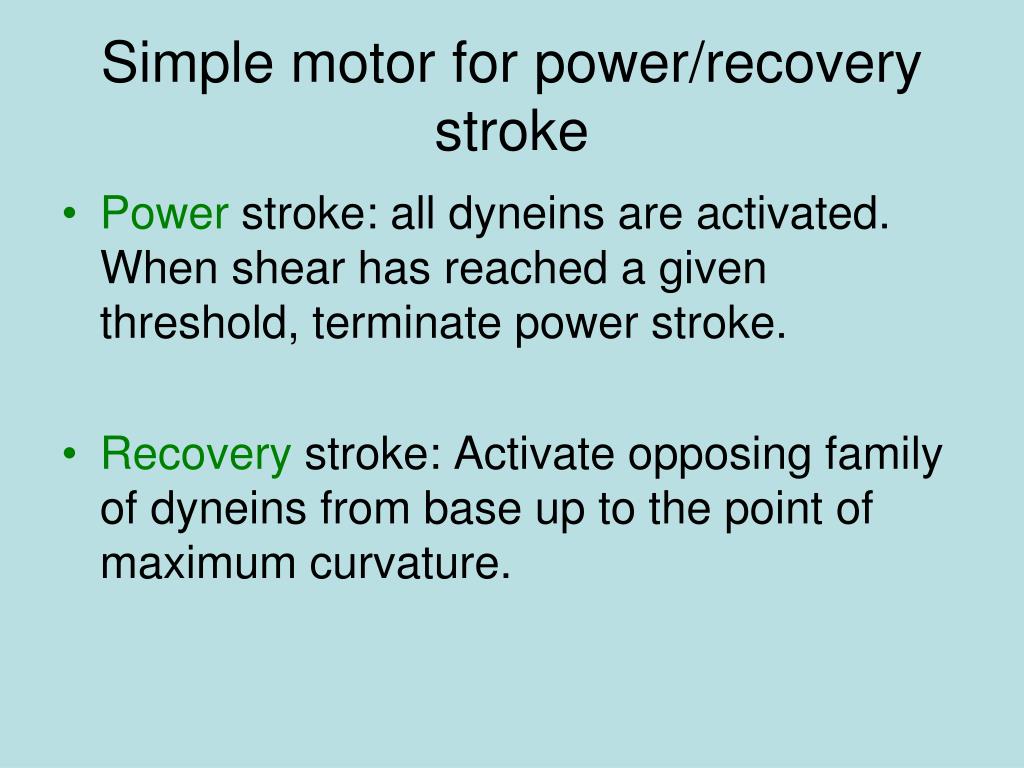 Simple motor for power/recovery stroke

• Power stroke: all dyneins are activated. When shear has reached a given threshold, terminate power stroke.

• Recovery stroke: Activate opposing family of dyneins from base up to the point of maximum curvature.